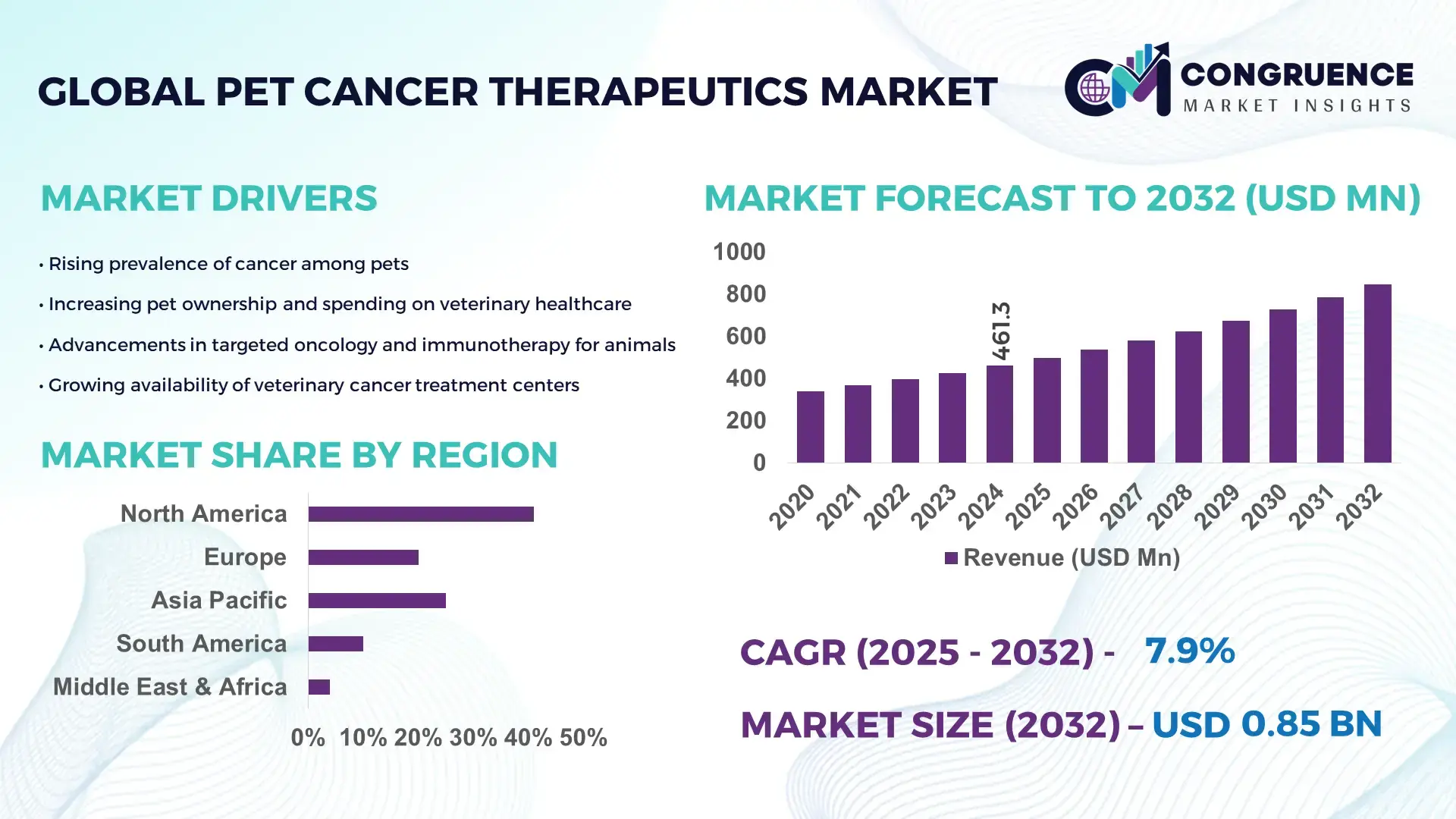 GLOBAL PET CANCER THERAPEUTICS MARKET

CM CONGRUENCE MARKET INSIGHTS

MARKET DRIVERS

• Rising prevalence of cancer among pets
• Increasing pet ownership and spending on veterinary healthcare
• Advancements in targeted oncology and immunotherapy for animals
• Growing availability of veterinary cancer treatment centers

MARKET SHARE BY REGION

North America
Europe
Asia Pacific
South America
Middle East & Africa

0% 10% 20% 30% 40% 50%

MARKET FORECAST TO 2032 (USD MN)

1000
800
600
400
200
0

461.3

2020 2021 2022 2023 2024 2025 2026 2027 2028 2029 2030 2031 2032

Revenue (USD Mn)

CAGR (2025 - 2032) - 7.9%

MARKET SIZE (2032) – USD 0.85 BN